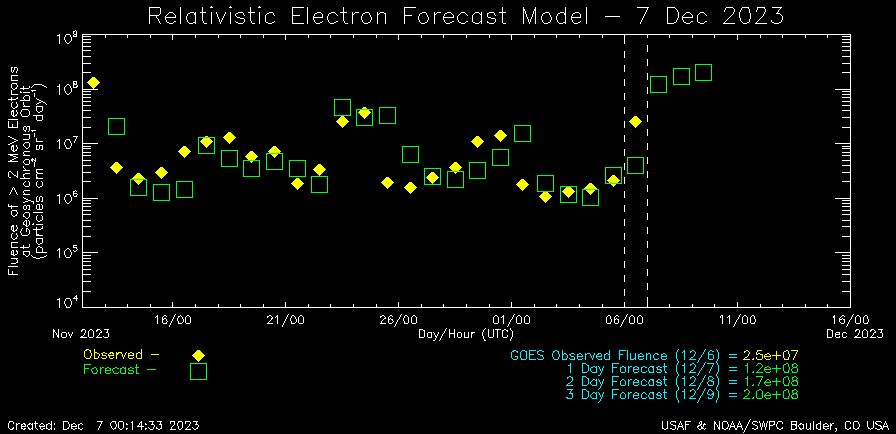 Relativistic Electron Forecast Model — 7 Dec 2023

Fluence of > 2 MeV Electrons at Geosynchronous Orbit (particles cm$^{-2}$ sr$^{-1}$ day$^{-1}$)

$10^9$
$10^8$
$10^7$
$10^6$
$10^5$
$10^4$

16/00 21/00 26/00 01/00 06/00 11/00 16/00

Nov 2023 Day/Hour (UTC) Dec 2023

Observed —
Forecast —

GOES Observed Fluence (12/6) = 2.5e+07
1 Day Forecast (12/7) = 1.2e+08
2 Day Forecast (12/8) = 1.7e+08
3 Day Forecast (12/9) = 2.0e+08

Created: Dec 7 00:14:33 2023

USAF & NOAA/SWPC Boulder, CO USA